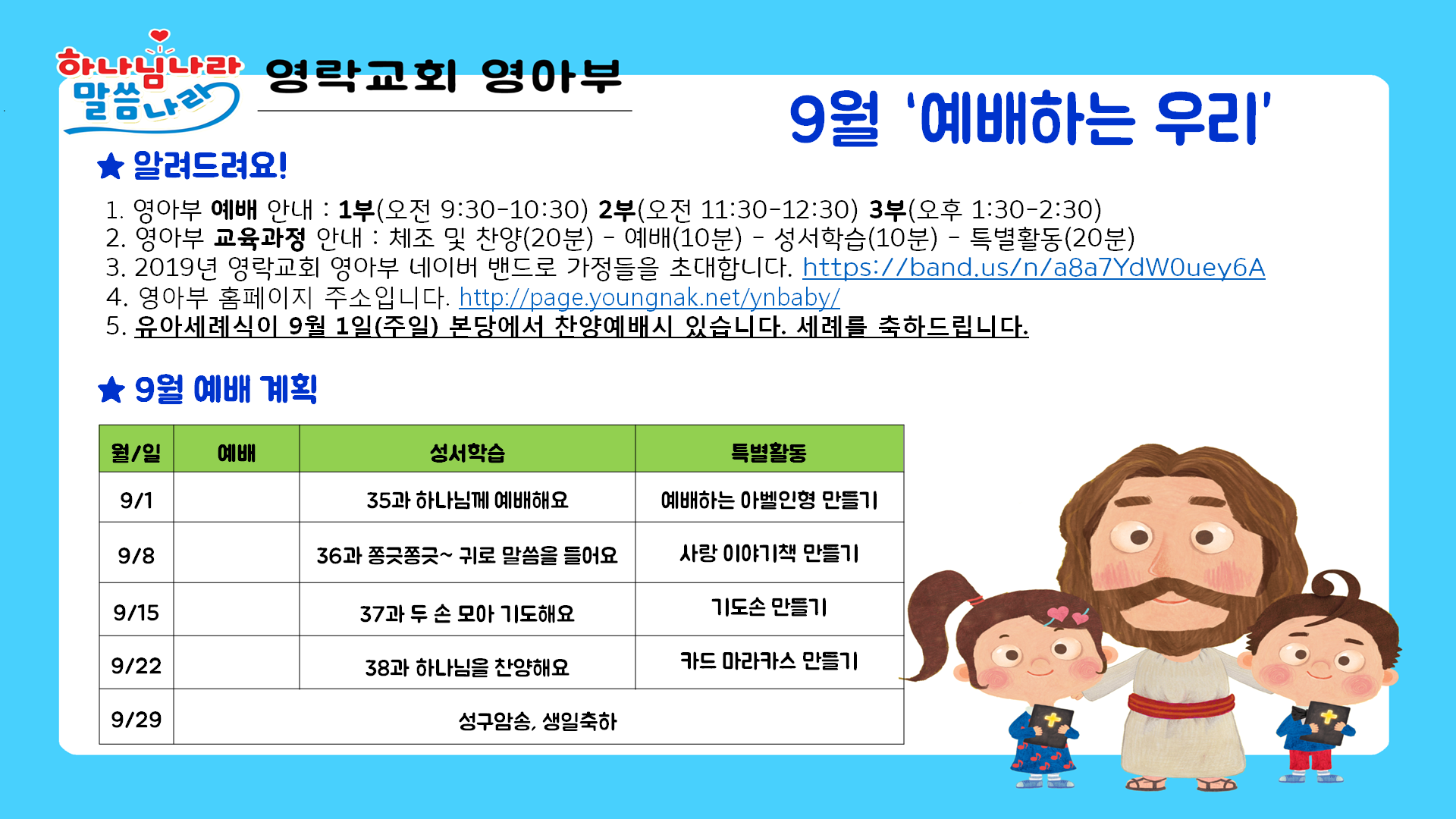 하나님나라 말씀나라

영락교회 영아부

9월 '예배하는 우리'

★ 알려드려요!

1. 영아부 예배 안내 : 1부(오전 9:30-10:30) 2부(오전 11:30-12:30) 3부(오후 1:30-2:30)
2. 영아부 교육과정 안내 : 체조 및 찬양(20분) - 예배(10분) - 성서학습(10분) - 특별활동(20분)
3. 2019년 영락교회 영아부 네이버 밴드로 가정들을 초대합니다. https://band.us/n/a8a7YdW0uey6A
4. 영아부 홈페이지 주소입니다. http://page.youngnak.net/ynbaby/
5. 유아세례식이 9월 1일(주일) 본당에서 찬양예배시 있습니다. 세례를 축하드립니다.

★ 9월 예배 계획

| 월/일 | 예배 | 성서학습 | 특별활동 |
|---|---|---|---|
| 9/1 | | 35과 하나님께 예배해요 | 예배하는 아벨인형 만들기 |
| 9/8 | | 36과 쫑긋쫑긋~ 귀로 말씀을 들어요 | 사랑 이야기책 만들기 |
| 9/15 | | 37과 두 손 모아 기도해요 | 기도손 만들기 |
| 9/22 | | 38과 하나님을 찬양해요 | 카드 마라카스 만들기 |
| 9/29 | 성구암송, 생일축하 | | |